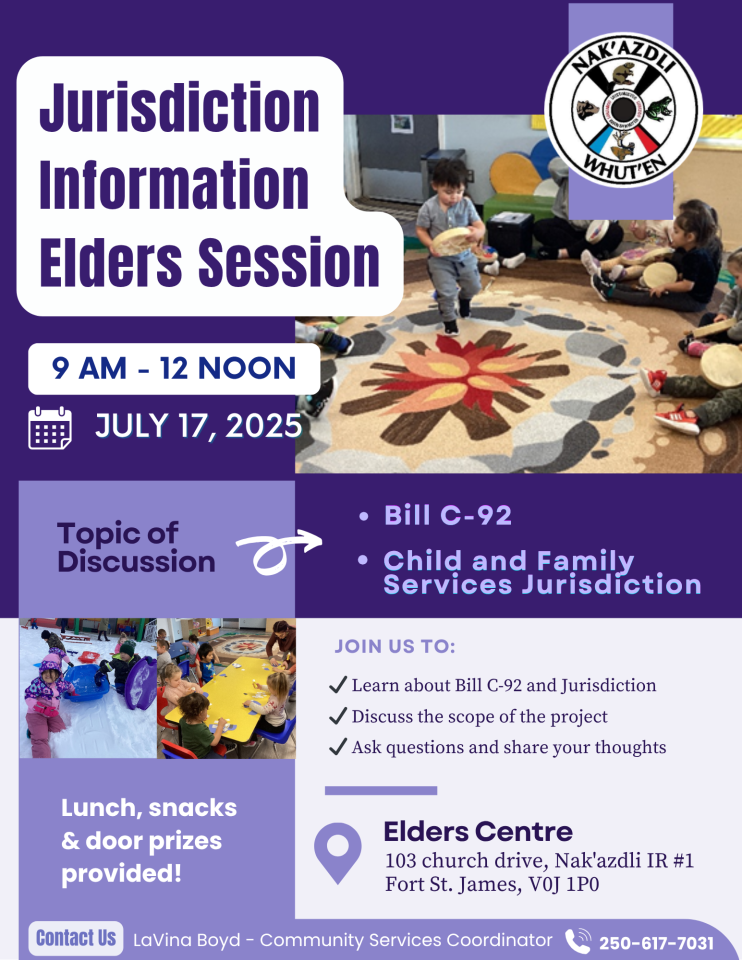 Jurisdiction Information Elders Session

NAK'AZDLI WHUT'EN

9 AM - 12 NOON

JULY 17, 2025

Topic of Discussion

• Bill C-92

• Child and Family Services Jurisdiction

JOIN US TO:

✓ Learn about Bill C-92 and Jurisdiction

✓ Discuss the scope of the project

✓ Ask questions and share your thoughts

Lunch, snacks & door prizes provided!

Elders Centre
103 church drive, Nak'azdli IR #1
Fort St. James, V0J 1P0

Contact Us LaVina Boyd - Community Services Coordinator 250-617-7031